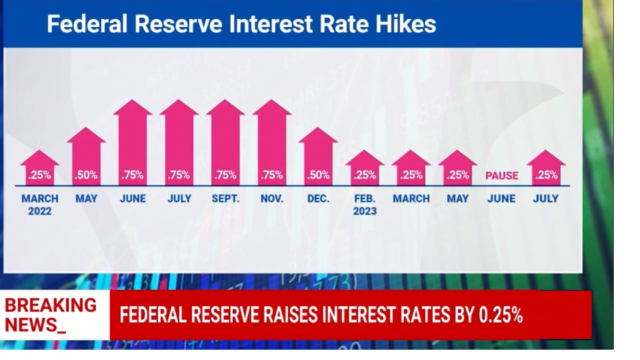 Federal Reserve Interest Rate Hikes

.25% .50% .75% .75% .75% .75% .50% .25% .25% .25% PAUSE .25%

MARCH 2022 MAY JUNE JULY SEPT. NOV. DEC. FEB. 2023 MARCH MAY JUNE JULY

BREAKING NEWS_

FEDERAL RESERVE RAISES INTEREST RATES BY 0.25%